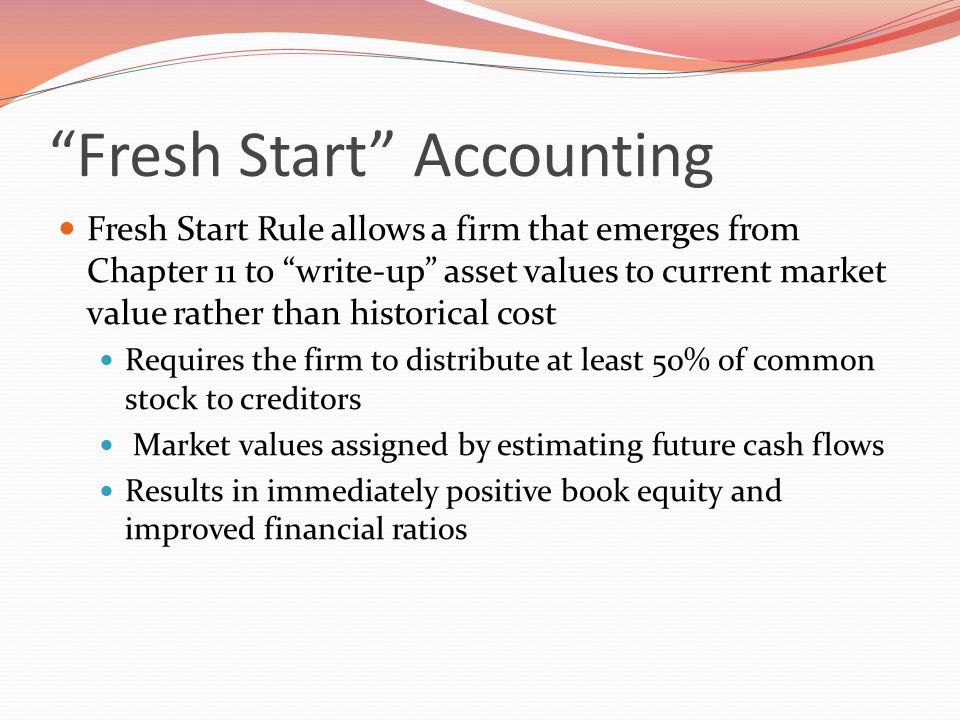 “Fresh Start” Accounting

Fresh Start Rule allows a firm that emerges from Chapter 11 to “write-up” asset values to current market value rather than historical cost

Requires the firm to distribute at least 50% of common stock to creditors

Market values assigned by estimating future cash flows

Results in immediately positive book equity and improved financial ratios